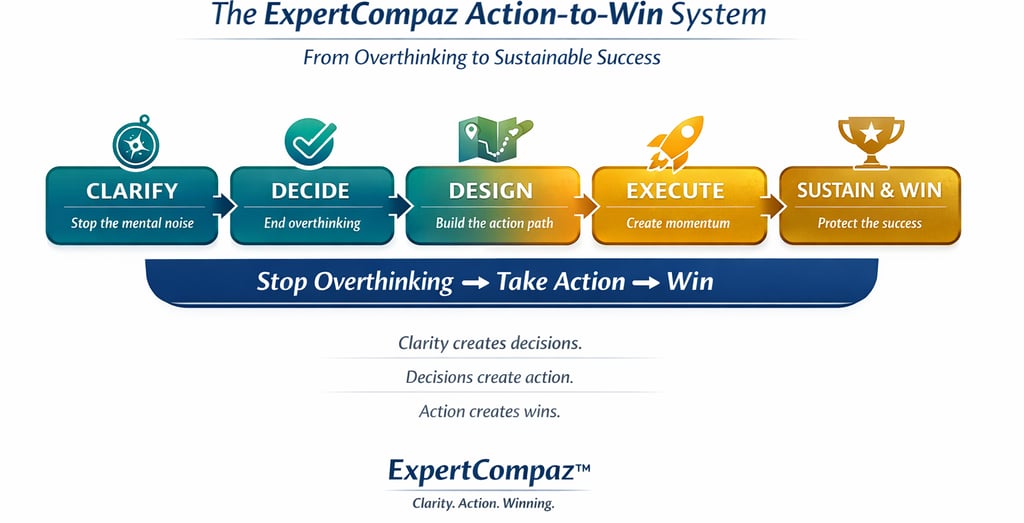 The ExpertCompaz Action-to-Win System

From Overthinking to Sustainable Success

CLARIFY
Stop the mental noise

DECIDE
End overthinking

DESIGN
Build the action path

EXECUTE
Create momentum

SUSTAIN & WIN
Protect the success

Stop Overthinking → Take Action → Win

Clarity creates decisions.

Decisions create action.

Action creates wins.

ExpertCompaz™
Clarity. Action. Winning.